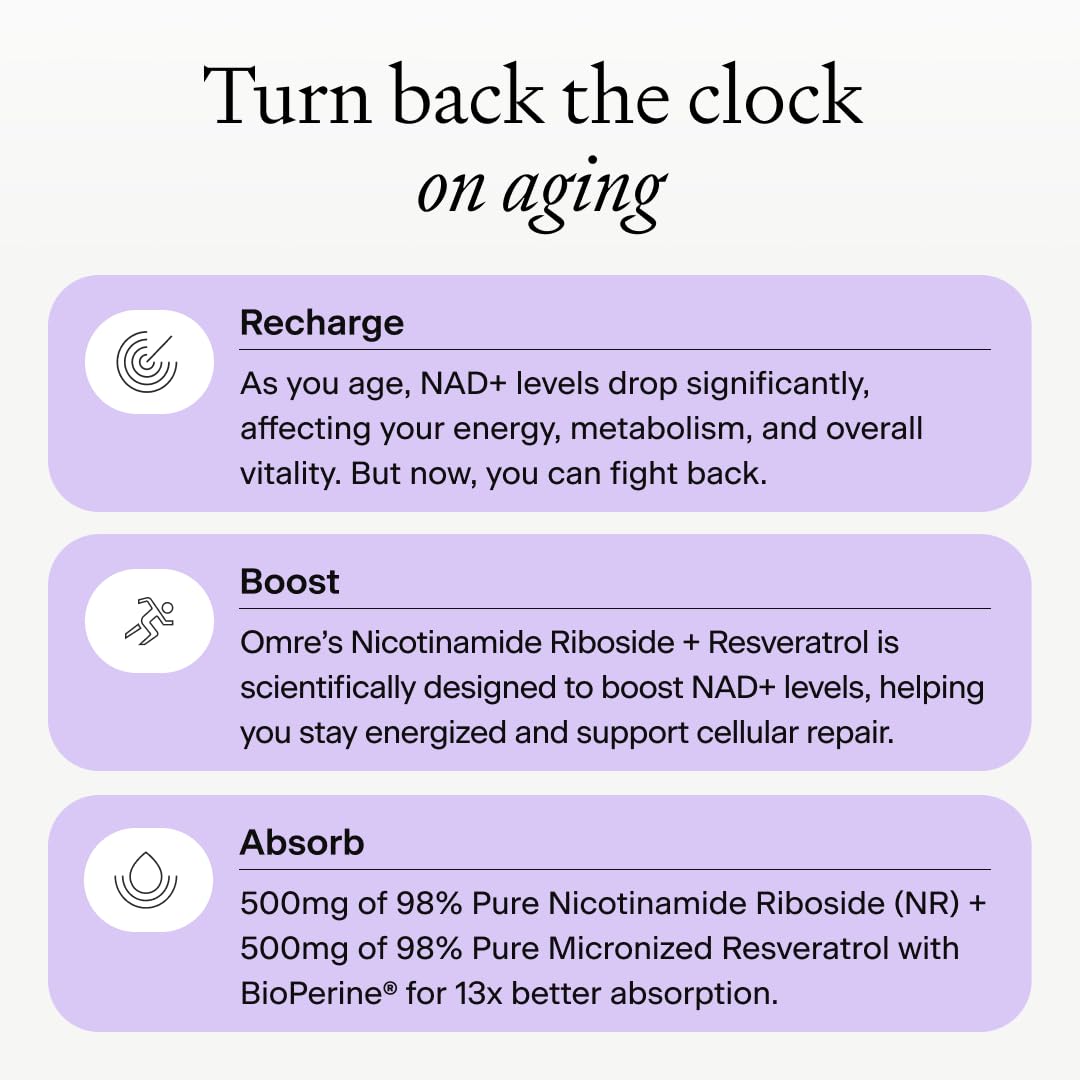 Turn back the clock
on aging

Recharge

As you age, NAD+ levels drop significantly, affecting your energy, metabolism, and overall vitality. But now, you can fight back.

Boost

Omre's Nicotinamide Riboside + Resveratrol is scientifically designed to boost NAD+ levels, helping you stay energized and support cellular repair.

Absorb

500mg of 98% Pure Nicotinamide Riboside (NR) + 500mg of 98% Pure Micronized Resveratrol with BioPerine® for 13x better absorption.